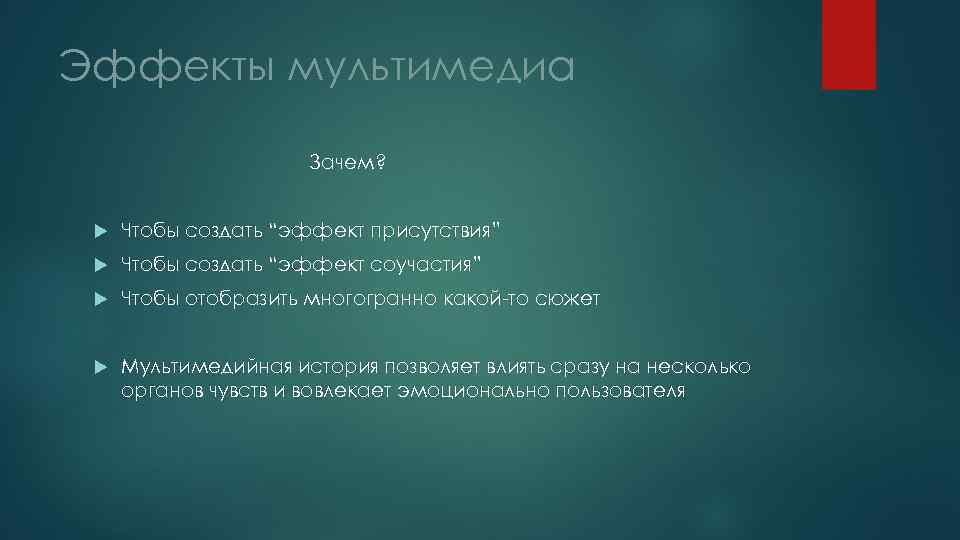 Эффекты мультимедиа

Зачем?

Чтобы создать “эффект присутствия”

Чтобы создать “эффект соучастия”

Чтобы отобразить многогранно какой-то сюжет

Мультимедийная история позволяет влиять сразу на несколько органов чувств и вовлекает эмоционально пользователя